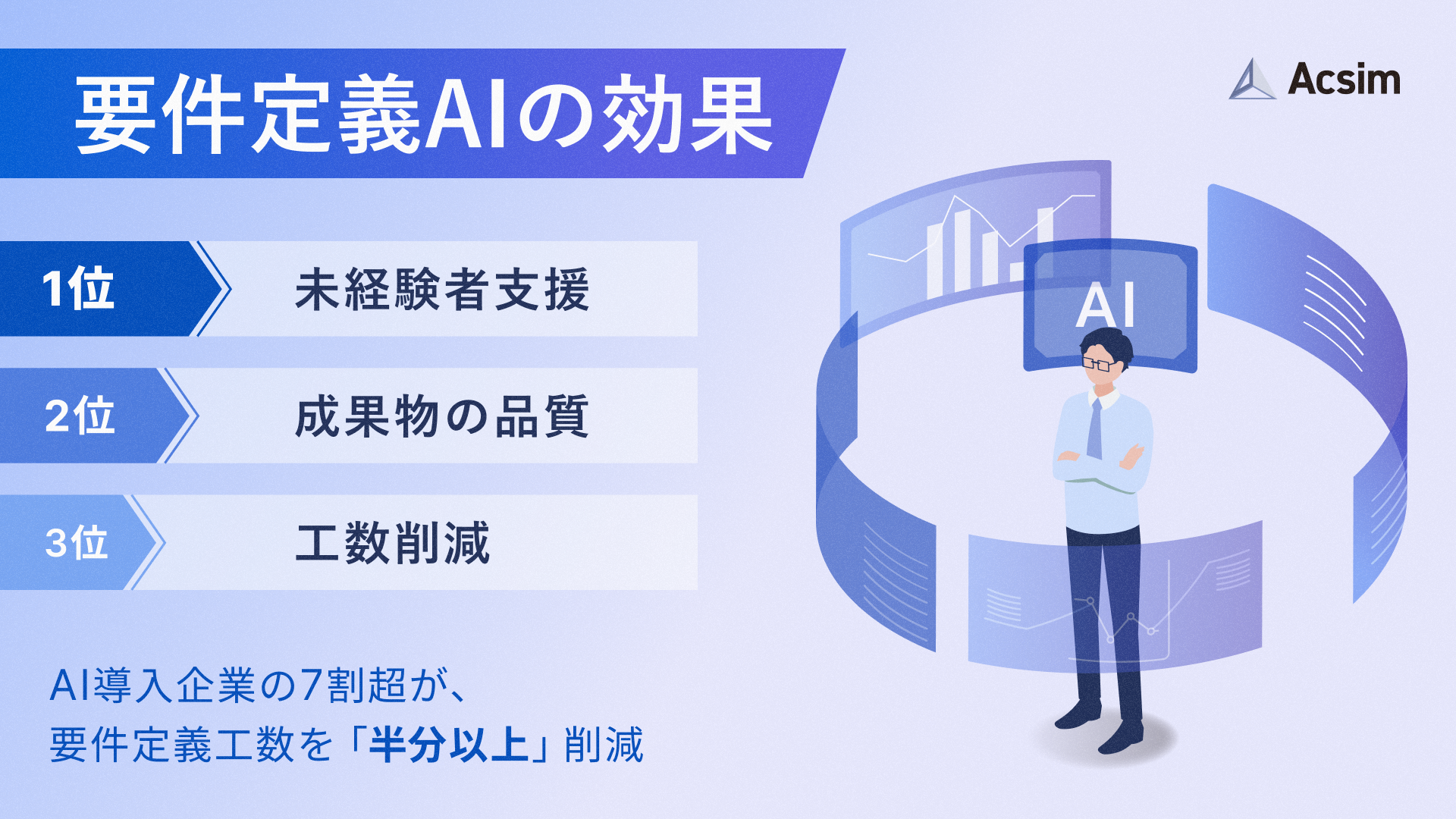 要件定義AIの効果

Acsim

1位 未経験者支援

2位 成果物の品質

3位 工数削減

AI

AI導入企業の7割超が、
要件定義工数を「半分以上」削減